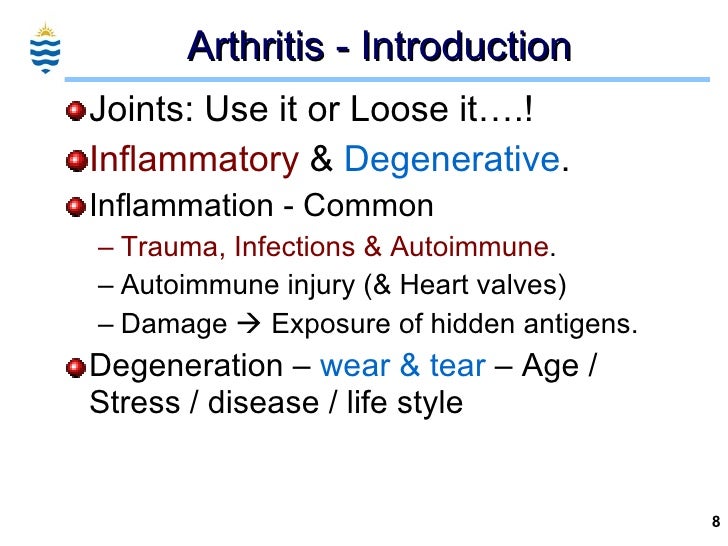 Arthritis - Introduction

Joints: Use it or Loose it….!

Inflammatory & Degenerative.

Inflammation - Common

– Trauma, Infections & Autoimmune.

– Autoimmune injury (& Heart valves)

– Damage → Exposure of hidden antigens.

Degeneration – wear & tear – Age / Stress / disease / life style

8